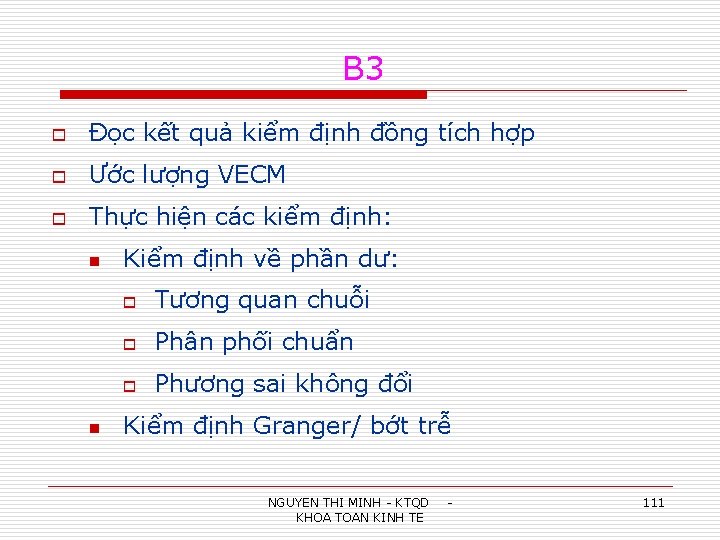 B3

Đọc kết quả kiểm định đồng tích hợp

Ước lượng VECM

Thực hiện các kiểm định:

Kiểm định về phần dư:

Tương quan chuỗi

Phân phối chuẩn

Phương sai không đổi

Kiểm định Granger/ bớt trễ

NGUYEN THI MINH - KTQD - KHOA TOAN KINH TE

111